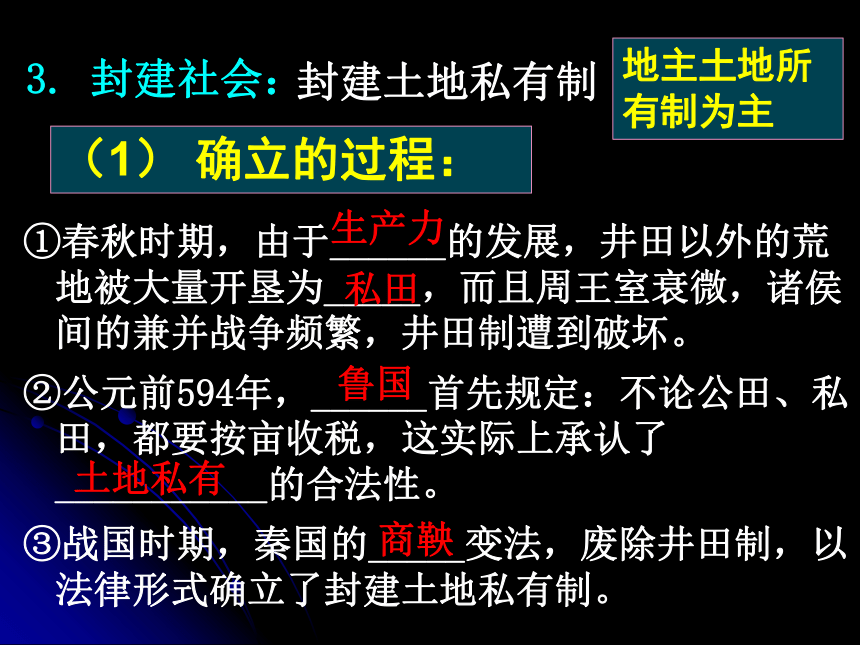 3. 封建社会：封建土地私有制

地主土地所有制为主

（1） 确立的过程：

①春秋时期，由于生产力的发展，井田以外的荒地被大量开垦为私田，而且周王室衰微，诸侯间的兼并战争频繁，井田制遭到破坏。

②公元前594年，鲁国首先规定：不论公田、私田，都要按亩收税，这实际上承认了土地私有的合法性。

③战国时期，秦国的商鞅变法，废除井田制，以法律形式确立了封建土地私有制。